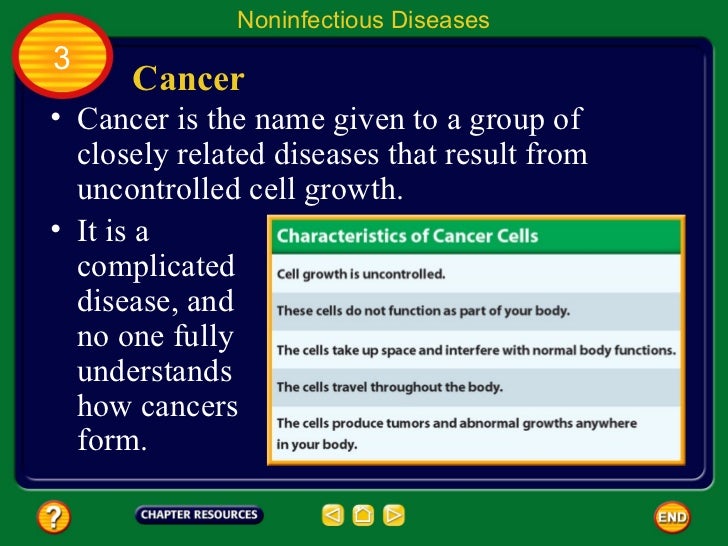 Noninfectious Diseases

3

Cancer

• Cancer is the name given to a group of closely related diseases that result from uncontrolled cell growth.

• It is a complicated disease, and no one fully understands how cancers form.

| Characteristics of Cancer Cells |
|---|
| Cell growth is uncontrolled. |
| These cells do not function as part of your body. |
| The cells take up space and interfere with normal body functions. |
| The cells travel throughout the body. |
| The cells produce tumors and abnormal growths anywhere in your body. |

?

CHAPTER RESOURCES

END